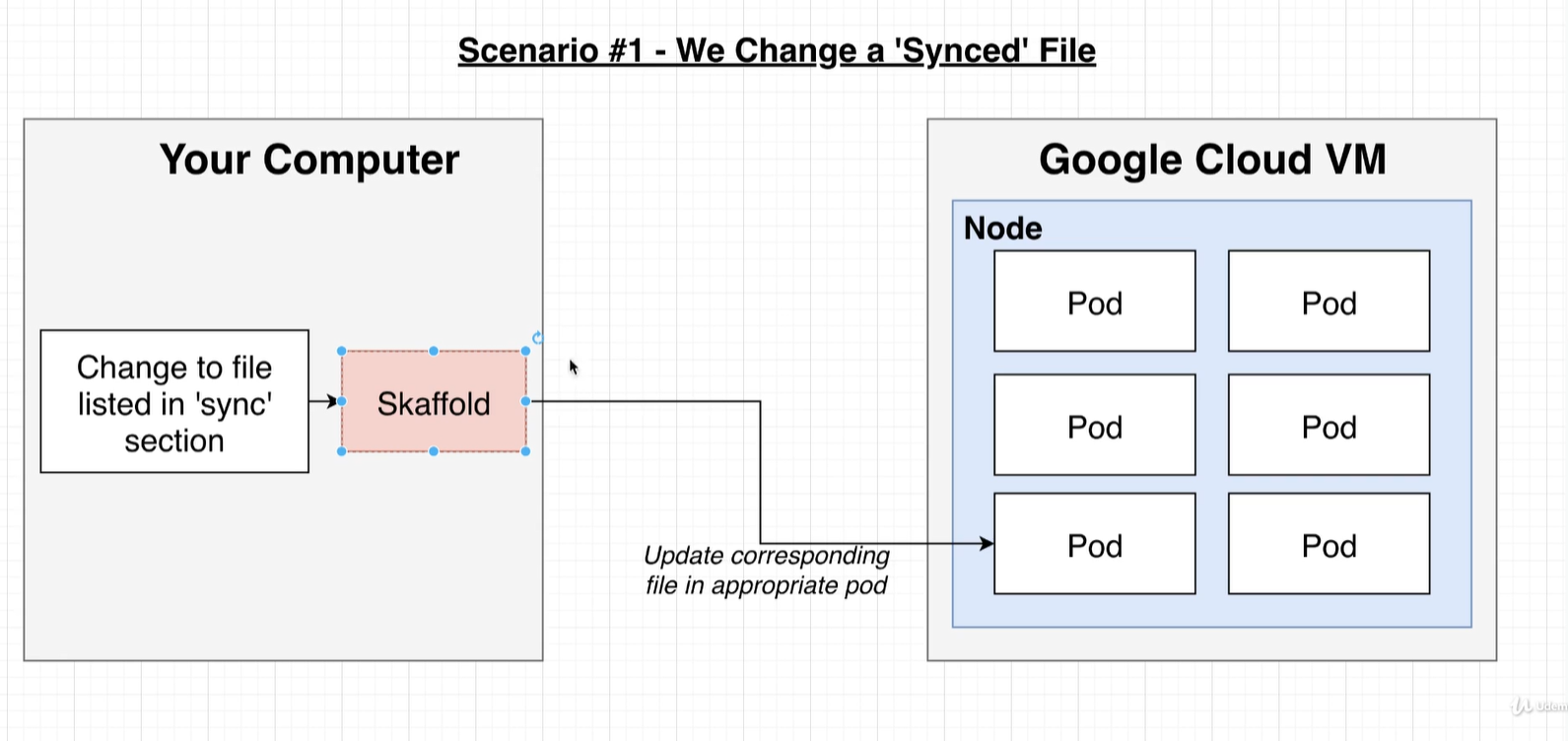 Scenario #1 - We Change a 'Synced' File

Your Computer

Change to file listed in 'sync' section

Skaffold

Update corresponding file in appropriate pod

Google Cloud VM

Node

Pod

Pod

Pod

Pod

Pod

Pod

Udem